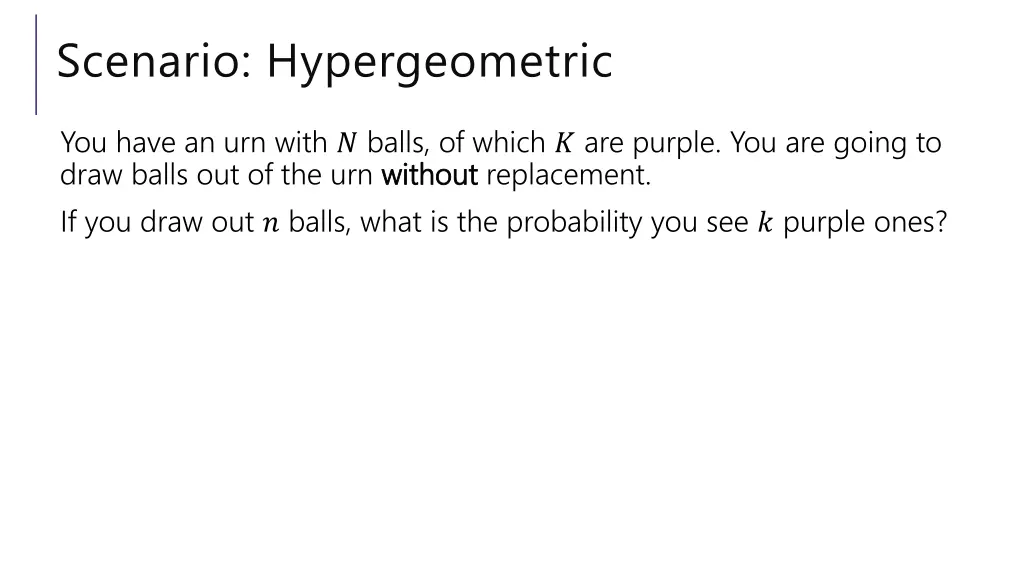 Scenario: Hypergeometric

You have an urn with $N$ balls, of which $K$ are purple. You are going to draw balls out of the urn without replacement.

If you draw out $n$ balls, what is the probability you see $k$ purple ones?